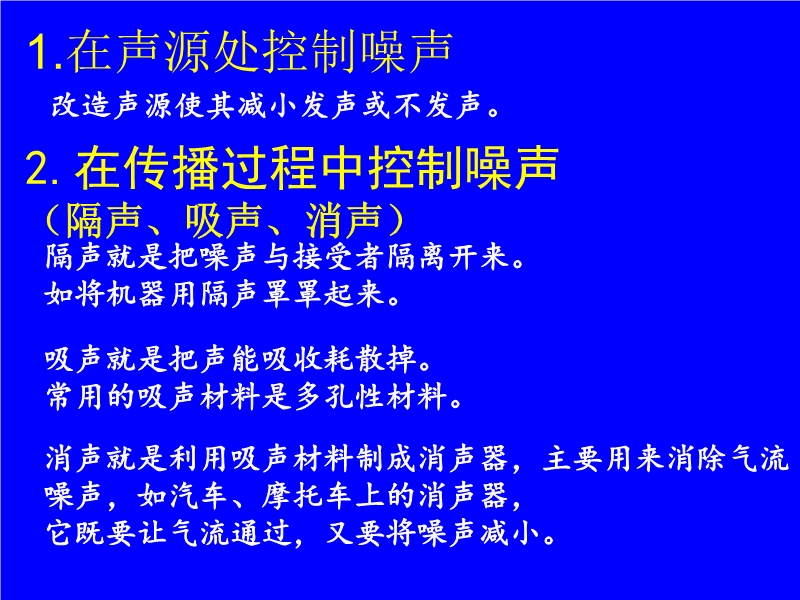 1.在声源处控制噪声

改造声源使其减小发声或不发声。

2. 在传播过程中控制噪声
（隔声、吸声、消声）

隔声就是把噪声与接受者隔离开来。
如将机器用隔声罩罩起来。

吸声就是把声能吸收耗散掉。
常用的吸声材料是多孔性材料。

消声就是利用吸声材料制成消声器，主要用来消除气流噪声，如汽车、摩托车上的消声器，
它既要让气流通过，又要将噪声减小。